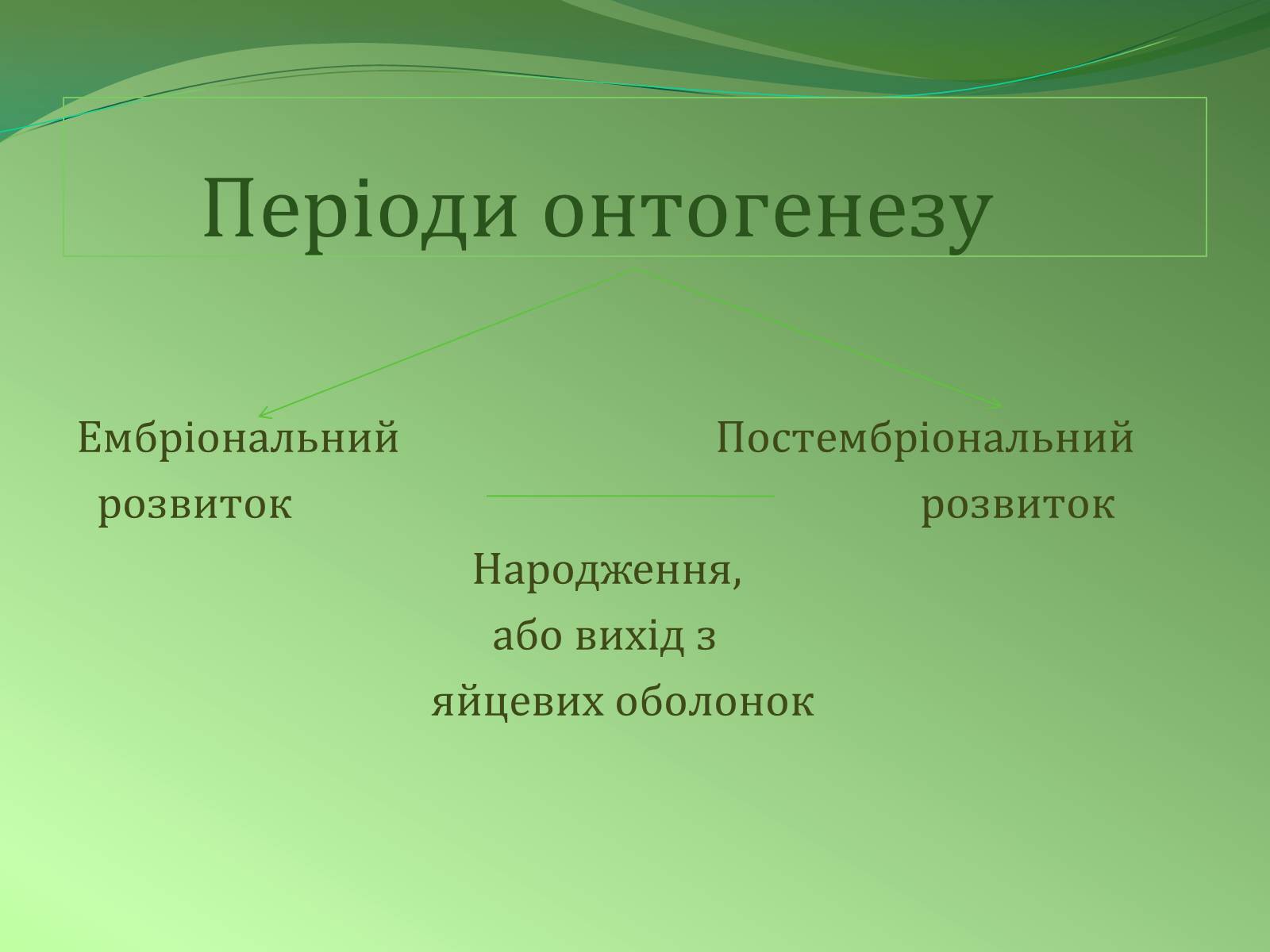 Періоди онтогенезу

Ембріональний розвиток

Постембріональний розвиток

Народження, або вихід з яйцевих оболонок